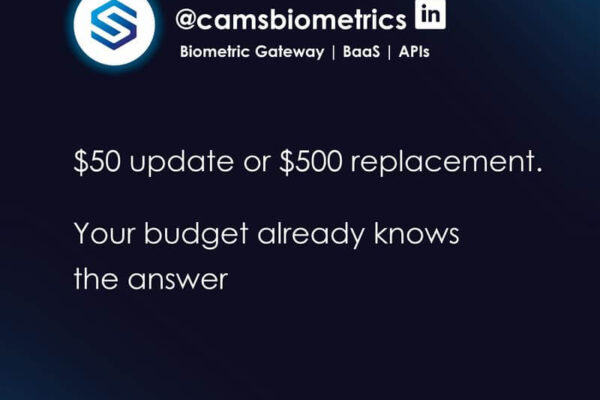 @camsbiometrics in
Biometric Gateway | BaaS | APIs

\$50 update or \$500 replacement.

Your budget already knows the answer